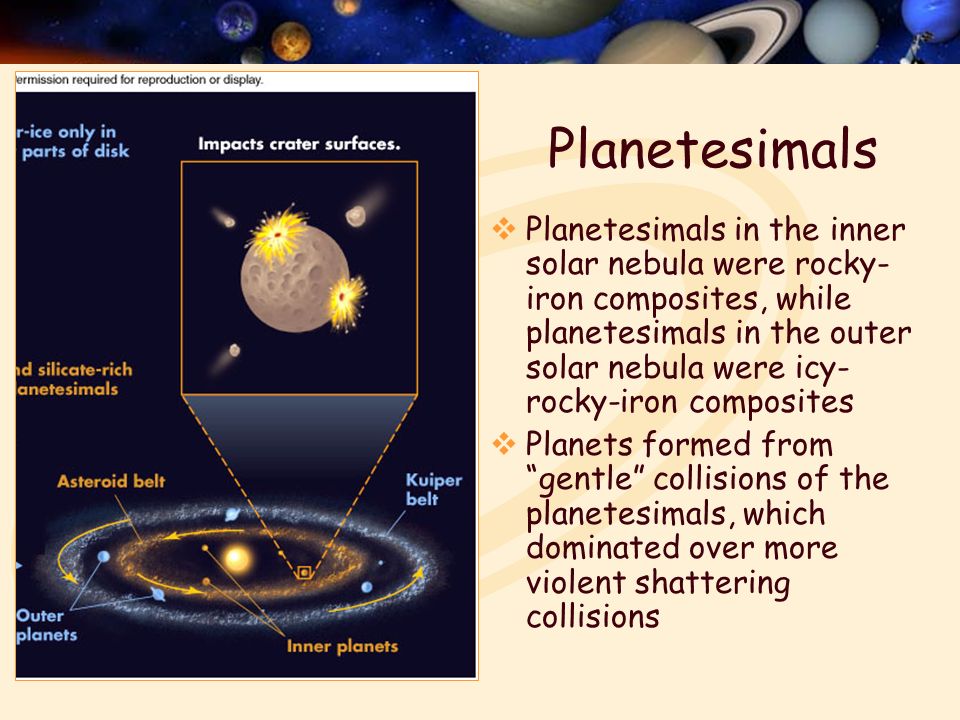 ermission required for reproduction or display.

r-ice only in parts of disk

Impacts crater surfaces.

nd silicate-rich anetesimals

Asteroid belt

Kuiper belt

Outer planets

Inner planets

Planetesimals

❖ Planetesimals in the inner solar nebula were rocky-iron composites, while planetesimals in the outer solar nebula were icy-rocky-iron composites

❖ Planets formed from “gentle” collisions of the planetesimals, which dominated over more violent shattering collisions